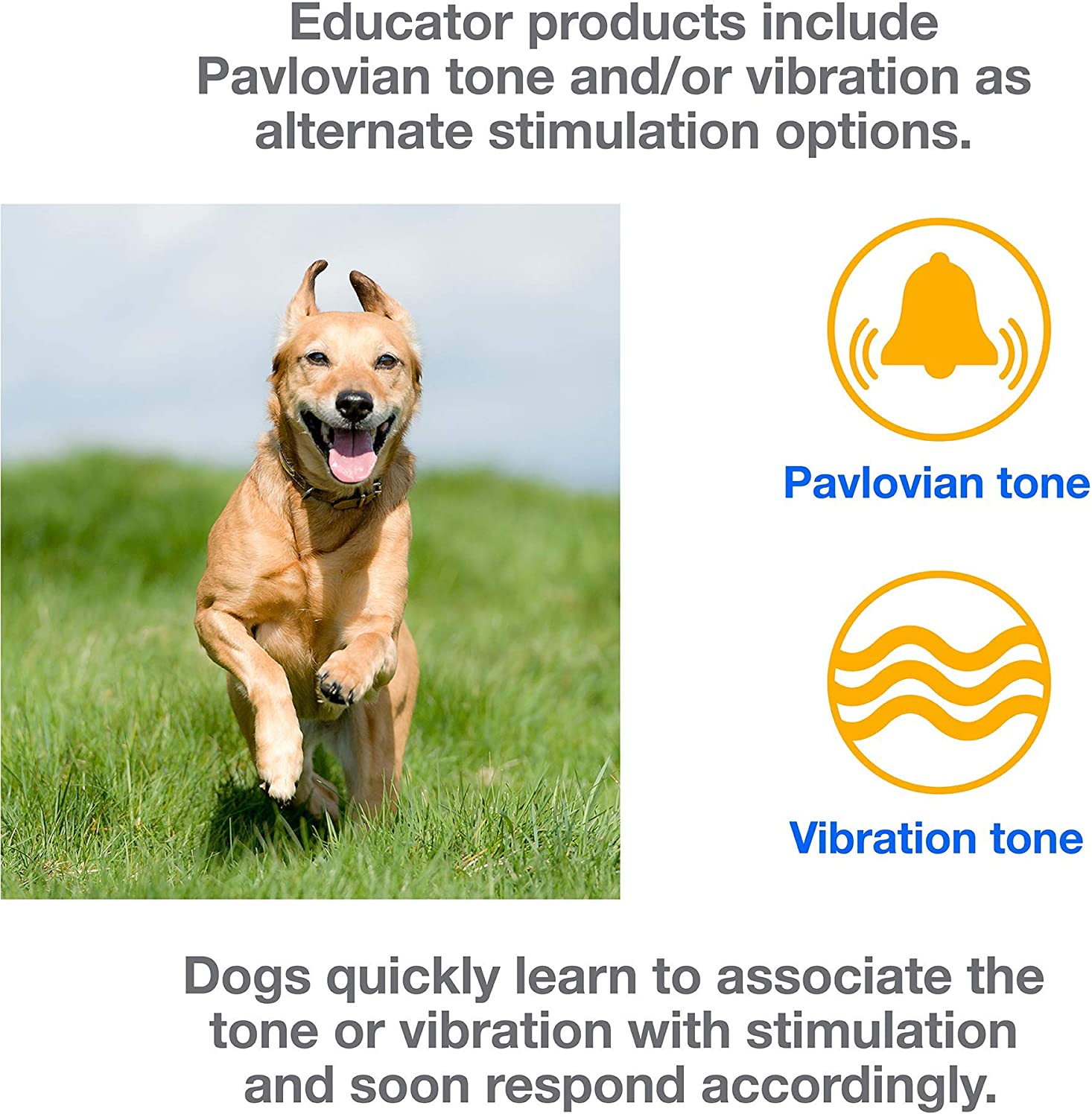 Educator products include Pavlovian tone and/or vibration as alternate stimulation options.

Pavlovian tone

Vibration tone

Dogs quickly learn to associate the tone or vibration with stimulation and soon respond accordingly.